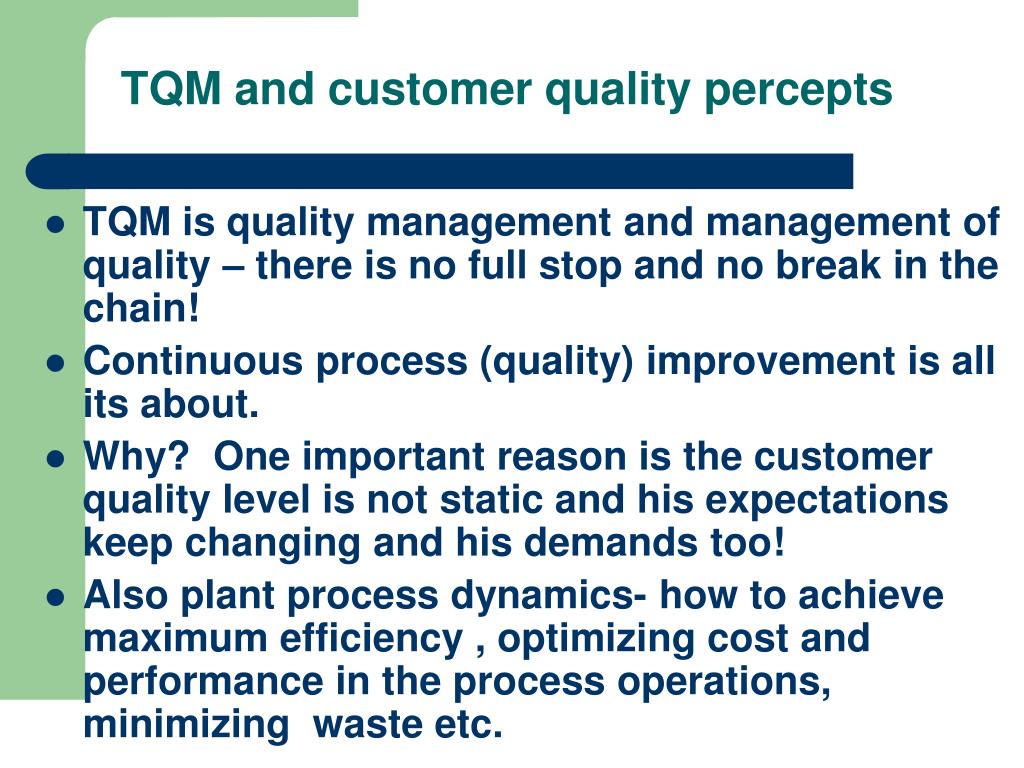 TQM and customer quality percepts

- TQM is quality management and management of quality – there is no full stop and no break in the chain!
- Continuous process (quality) improvement is all its about.
- Why? One important reason is the customer quality level is not static and his expectations keep changing and his demands too!
- Also plant process dynamics- how to achieve maximum efficiency , optimizing cost and performance in the process operations, minimizing waste etc.